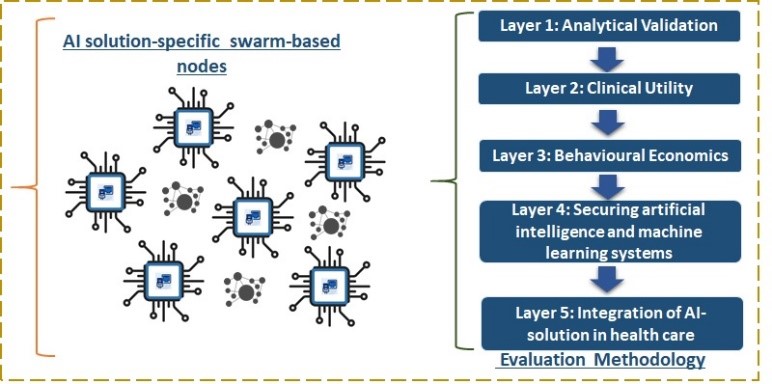 AI solution-specific swarm-based nodes

Layer 1: Analytical Validation

Layer 2: Clinical Utility

Layer 3: Behavioural Economics

Layer 4: Securing artificial intelligence and machine learning systems

Layer 5: Integration of AI-solution in health care

Evaluation Methodology